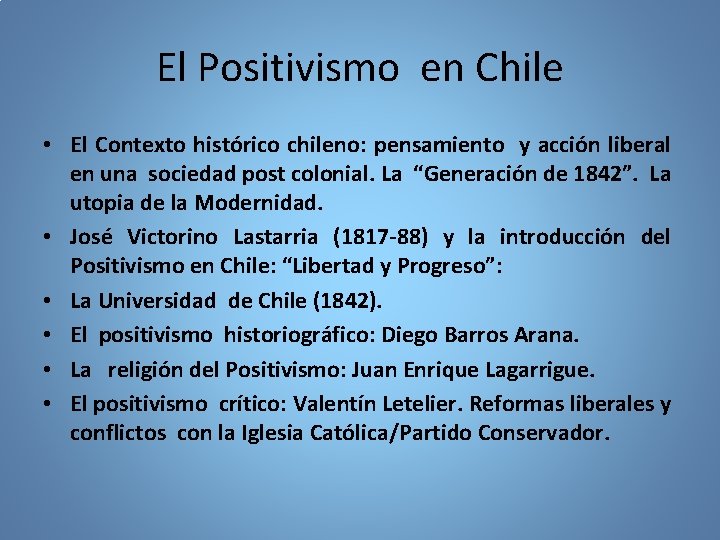 El Positivismo en Chile

• El Contexto histórico chileno: pensamiento y acción liberal en una sociedad post colonial. La “Generación de 1842”. La utopia de la Modernidad.
• José Victorino Lastarria (1817-88) y la introducción del Positivismo en Chile: “Libertad y Progreso”:
• La Universidad de Chile (1842).
• El positivismo historiográfico: Diego Barros Arana.
• La religión del Positivismo: Juan Enrique Lagarrigue.
• El positivismo crítico: Valentín Letelier. Reformas liberales y conflictos con la Iglesia Católica/Partido Conservador.